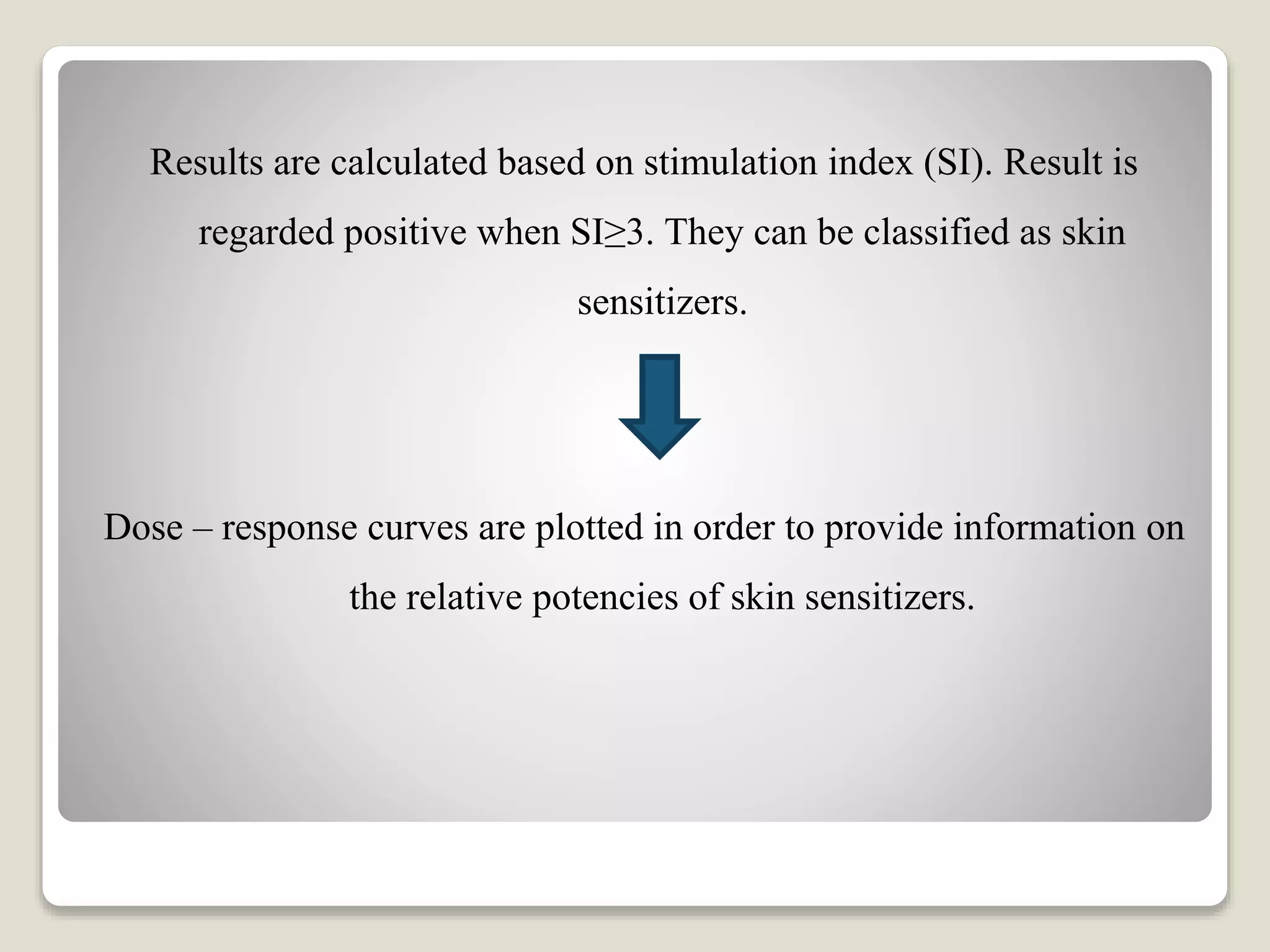 Results are calculated based on stimulation index (SI). Result is regarded positive when SI≥3. They can be classified as skin sensitizers.

Dose – response curves are plotted in order to provide information on the relative potencies of skin sensitizers.